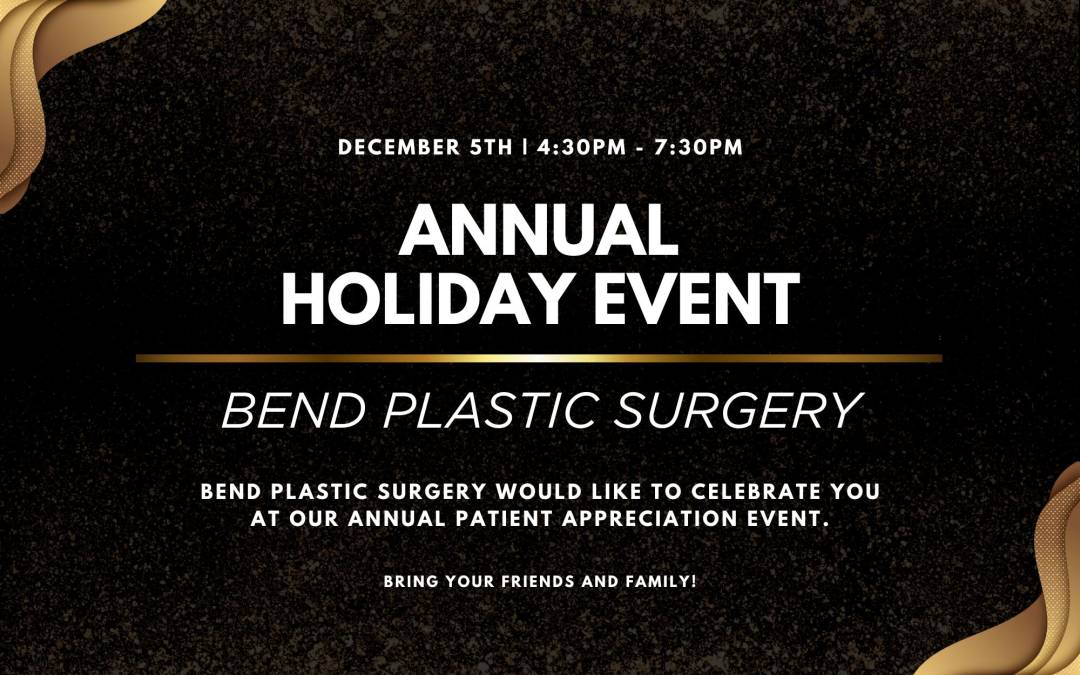 DECEMBER 5TH | 4:30PM - 7:30PM

ANNUAL HOLIDAY EVENT

BEND PLASTIC SURGERY

BEND PLASTIC SURGERY WOULD LIKE TO CELEBRATE YOU AT OUR ANNUAL PATIENT APPRECIATION EVENT.

BRING YOUR FRIENDS AND FAMILY!